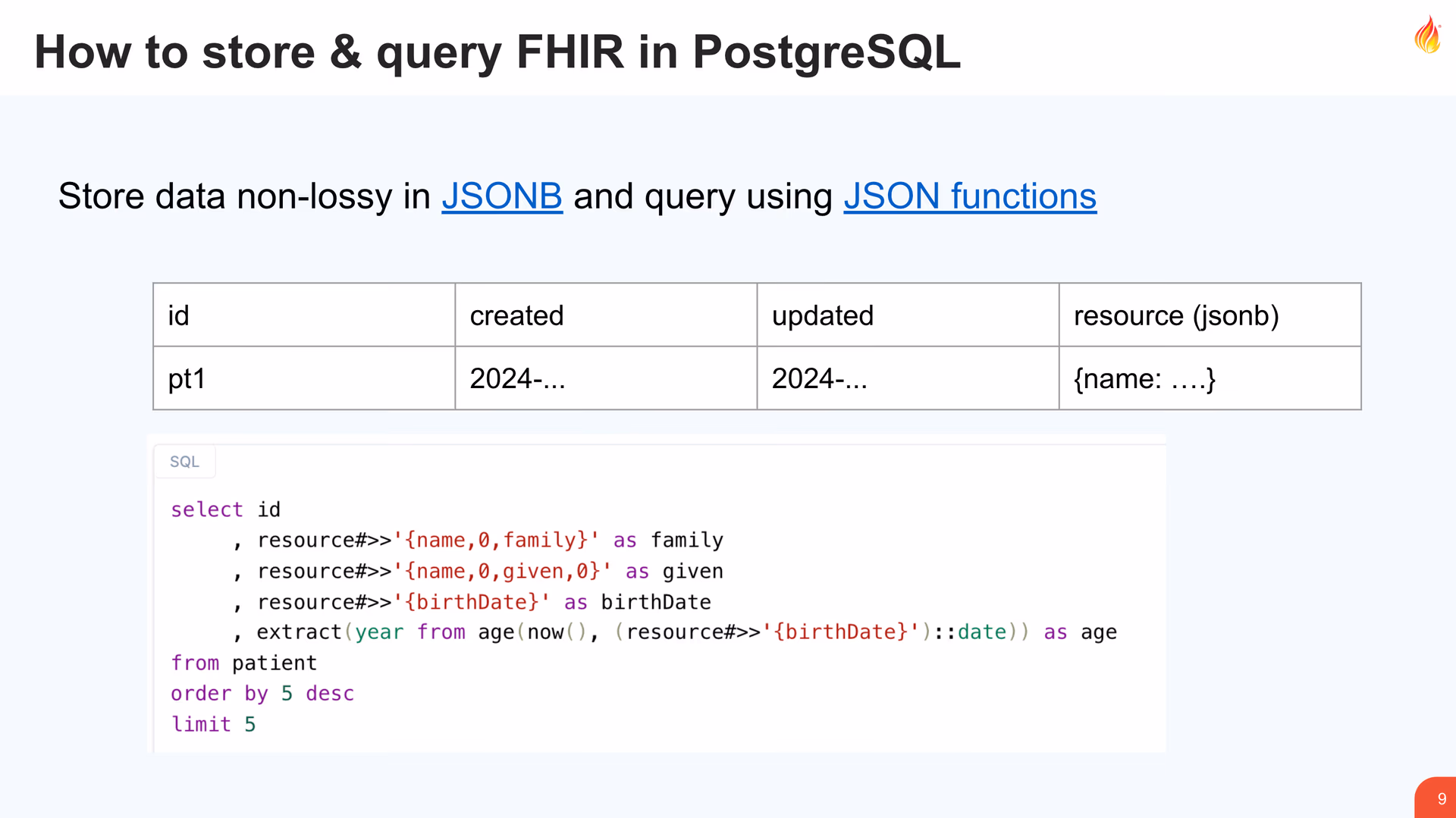 How to store & query FHIR in PostgreSQL

Store data non-lossy in JSONB and query using JSON functions

| id | created | updated | resource (jsonb) |
|---|---|---|---|
| pt1 | 2024-... | 2024-... | {name: ….} |

SQL

select id
     , resource#>>'{name,0,family}' as family
     , resource#>>'{name,0,given,0}' as given
     , resource#>>'{birthDate}' as birthDate
     , extract(year from age(now(), (resource#>>'{birthDate}')::date)) as age
from patient
order by 5 desc
limit 5

9